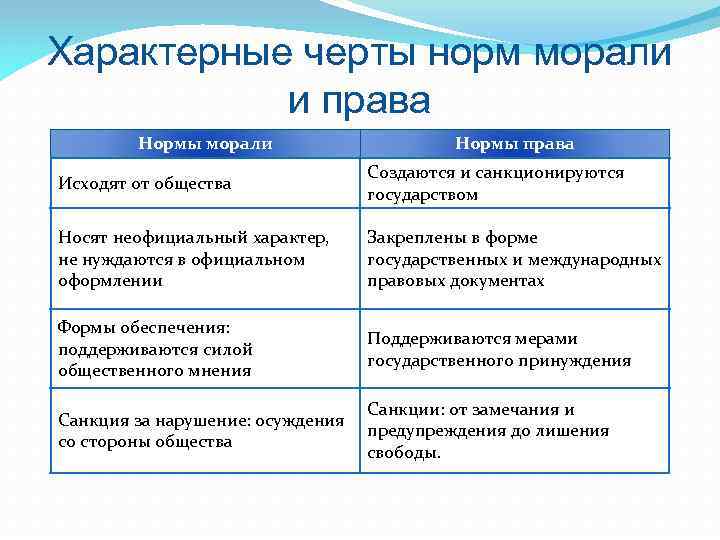 Характерные черты норм морали и права

| Нормы морали | Нормы права |
|---|---|
| Исходят от общества | Создаются и санкционируются государством |
| Носят неофициальный характер, не нуждаются в официальном оформлении | Закреплены в форме государственных и международных правовых документах |
| Формы обеспечения: поддерживаются силой общественного мнения | Поддерживаются мерами государственного принуждения |
| Санкция за нарушение: осуждения со стороны общества | Санкции: от замечания и предупреждения до лишения свободы. |